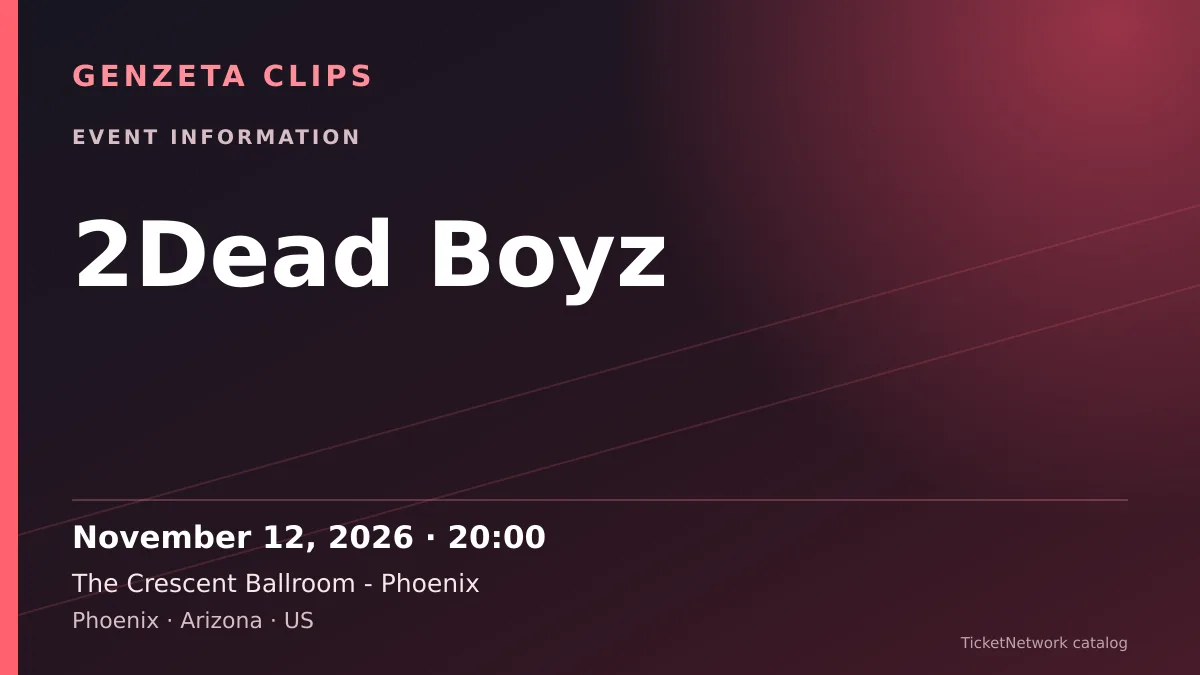 GENZETA CLIPS

EVENT INFORMATION

2Dead Boyz

November 12, 2026 · 20:00

The Crescent Ballroom - Phoenix

Phoenix · Arizona · US

TicketNetwork catalog